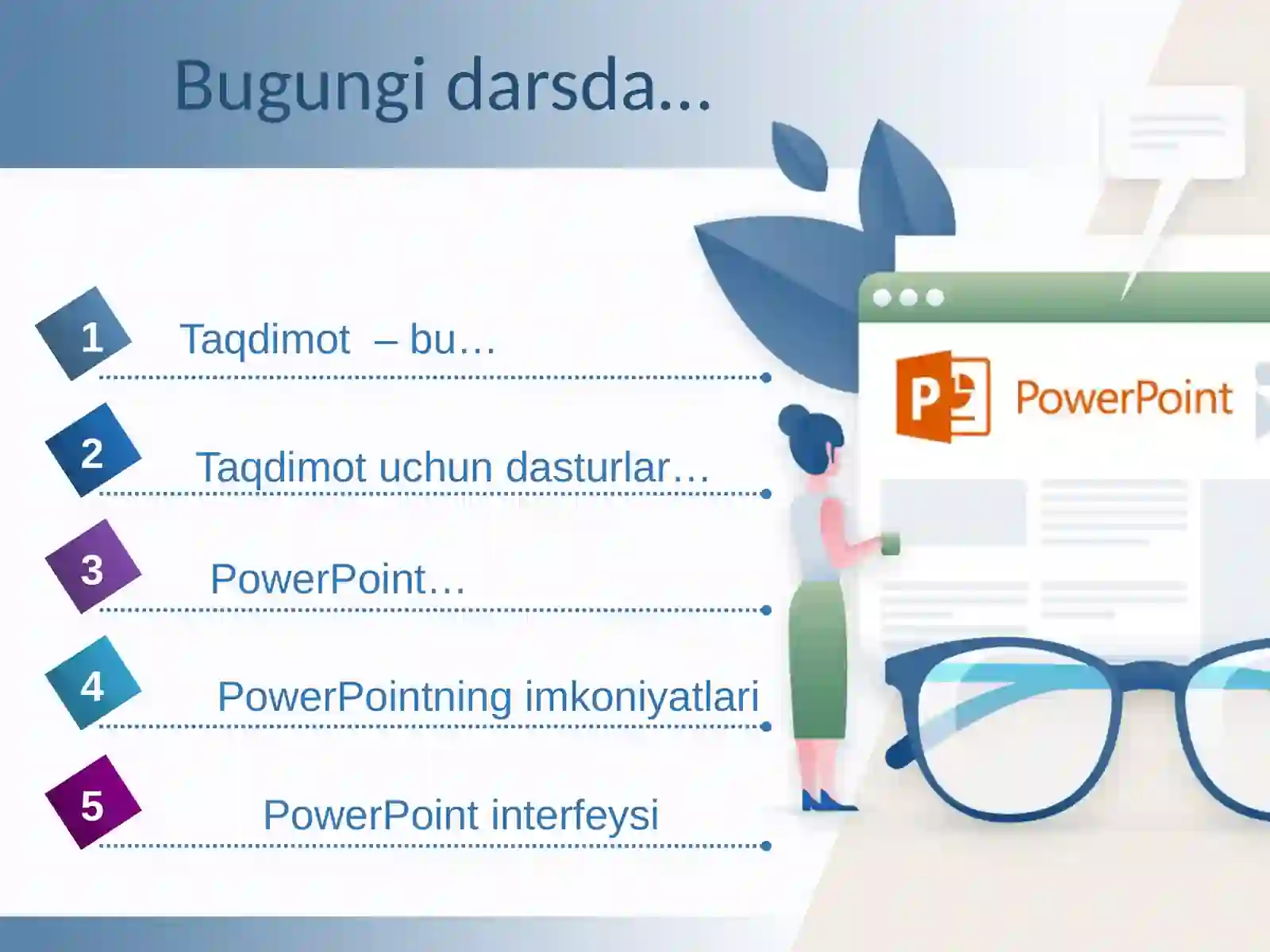 Bugungi darsda...

1 Taqdimot – bu…

2 Taqdimot uchun dasturlar…

3 PowerPoint…

4 PowerPointning imkoniyatlari

5 PowerPoint interfeysi

P PowerPoint